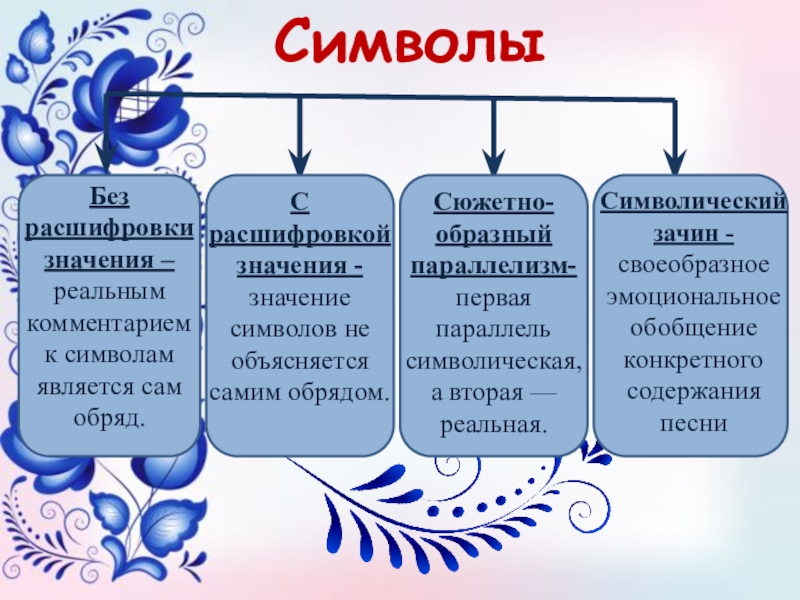 Символы

Без расшифровки значения – реальным комментарием к символам является сам обряд.

С расшифровкой значения - значение символов не объясняется самим обрядом.

Сюжетно-образный параллелизм- первая параллель символическая, а вторая — реальная.

Символический зачин - своеобразное эмоциональное обобщение конкретного содержания песни